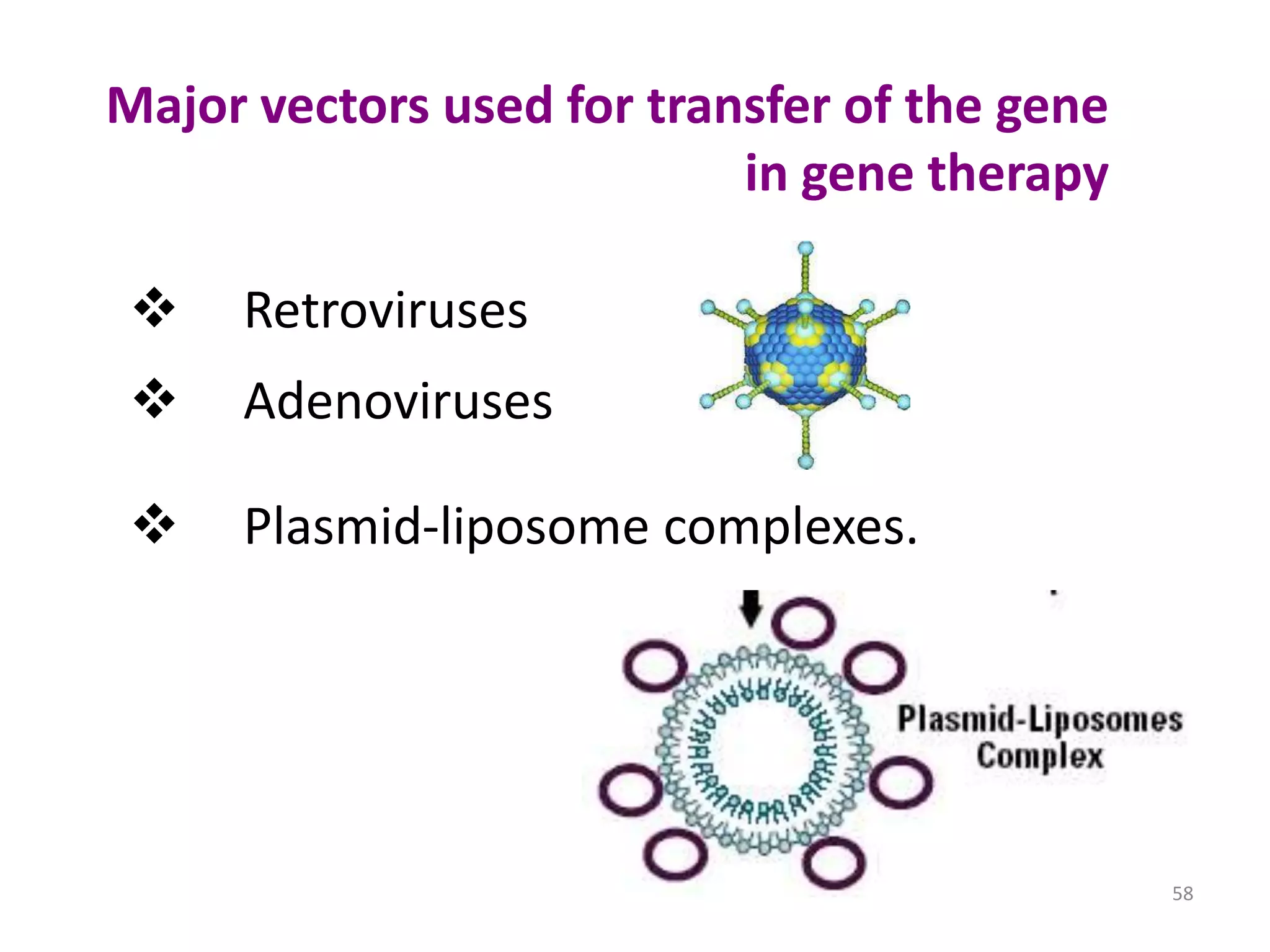 Major vectors used for transfer of the gene in gene therapy

❖ Retroviruses

❖ Adenoviruses

❖ Plasmid-liposome complexes.

Plasmid-Liposomes Complex

58